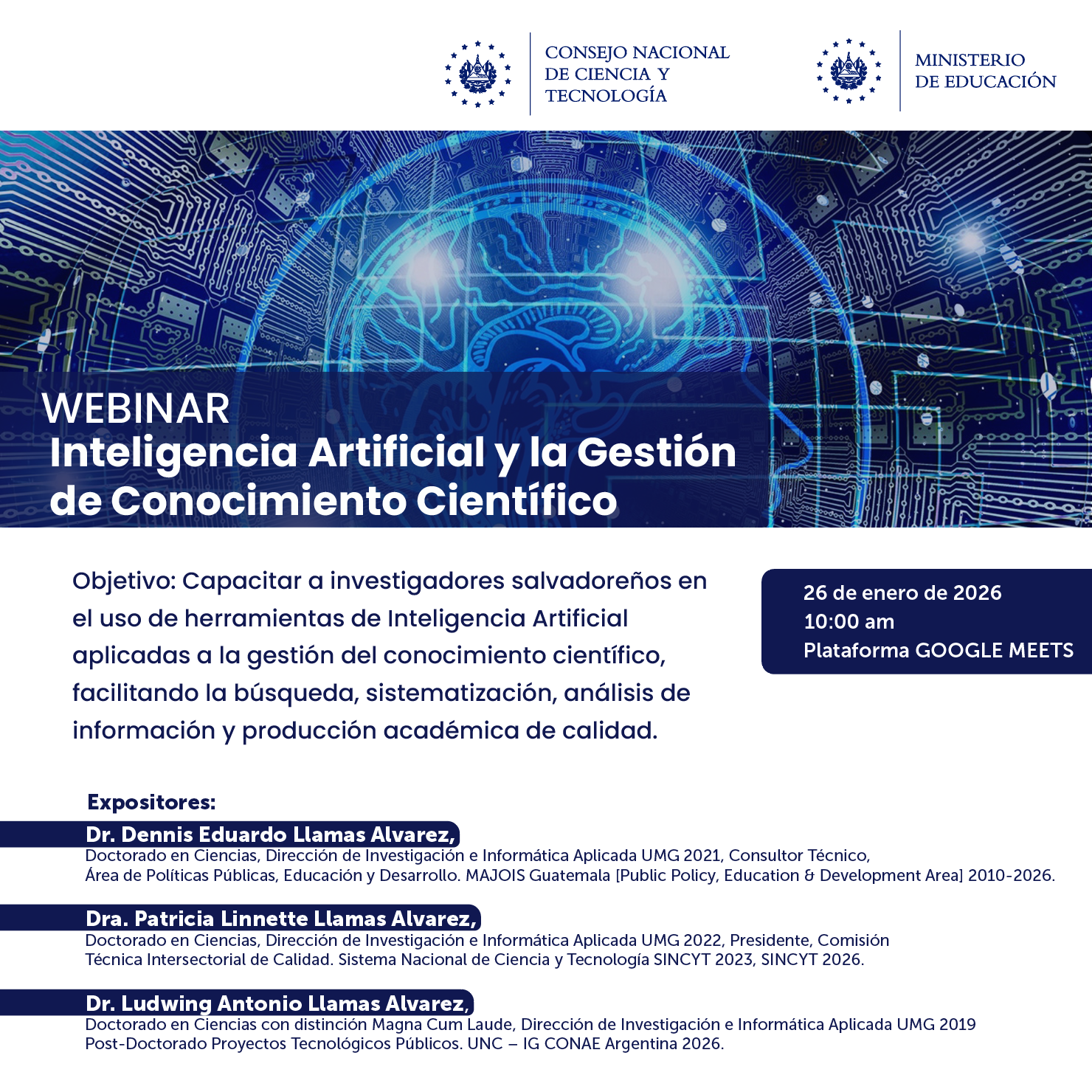 CONSEJO NACIONAL DE CIENCIA Y TECNOLOGÍA

MINISTERIO DE EDUCACIÓN

WEBINAR
Inteligencia Artificial y la Gestión de Conocimiento Científico

Objetivo: Capacitar a investigadores salvadoreños en el uso de herramientas de Inteligencia Artificial aplicadas a la gestión del conocimiento científico, facilitando la búsqueda, sistematización, análisis de información y producción académica de calidad.

26 de enero de 2026
10:00 am
Plataforma GOOGLE MEETS

Expositores:

Dr. Dennis Eduardo Llamas Alvarez,
Doctorado en Ciencias, Dirección de Investigación e Informática Aplicada UMG 2021, Consultor Técnico, Área de Políticas Públicas, Educación y Desarrollo. MAJOIS Guatemala [Public Policy, Education & Development Area] 2010-2026.

Dra. Patricia Linnette Llamas Alvarez,
Doctorado en Ciencias, Dirección de Investigación e Informática Aplicada UMG 2022, Presidente, Comisión Técnica Intersectorial de Calidad. Sistema Nacional de Ciencia y Tecnología SINCYT 2023, SINCYT 2026.

Dr. Ludwing Antonio Llamas Alvarez,
Doctorado en Ciencias con distinción Magna Cum Laude, Dirección de Investigación e Informática Aplicada UMG 2019 Post-Doctorado Proyectos Tecnológicos Públicos. UNC – IG CONAE Argentina 2026.